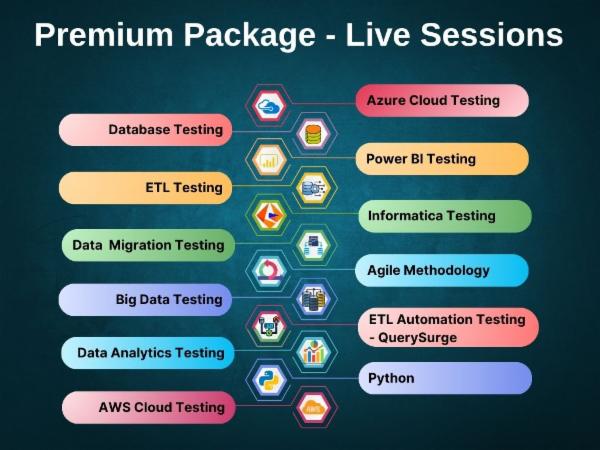 Premium Package - Live Sessions

Azure Cloud Testing

Database Testing

Power BI Testing

ETL Testing

Informatica Testing

Data Migration Testing

Agile Methodology

Big Data Testing

ETL Automation Testing - QuerySurge

Data Analytics Testing

Python

AWS Cloud Testing